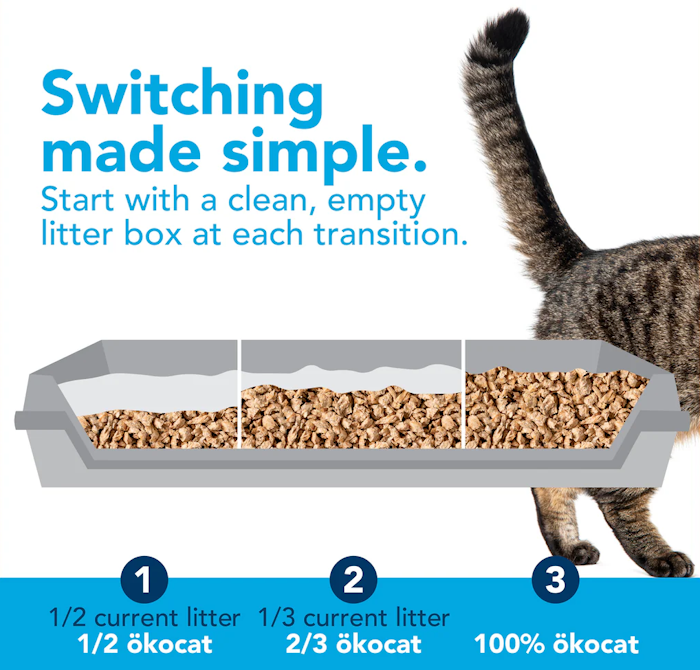 Switching made simple.
Start with a clean, empty litter box at each transition.

1
1/2 current litter
1/2 ökocat

2
1/3 current litter
2/3 ökocat

3
100% ökocat